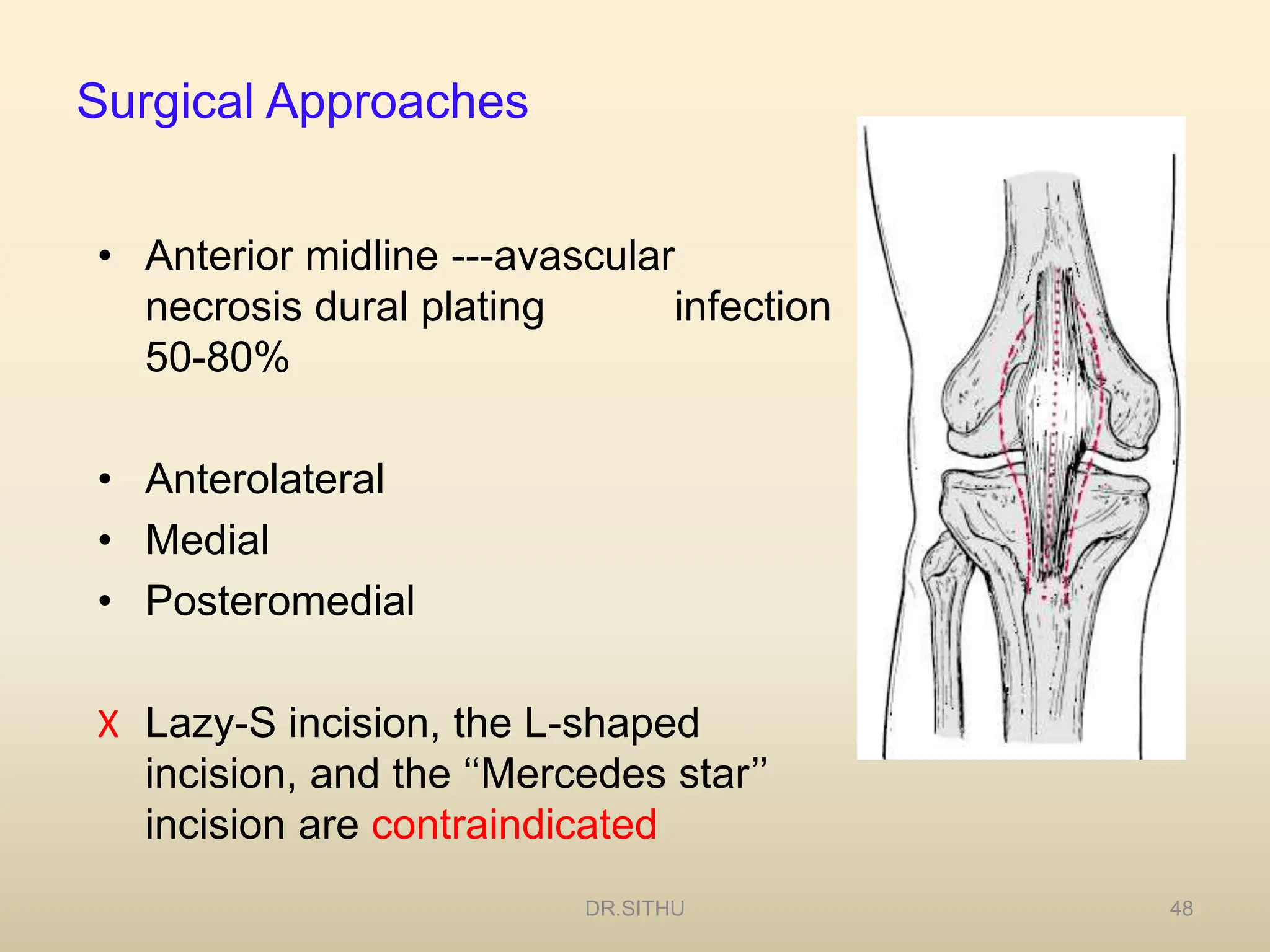 Surgical Approaches

• Anterior midline ---avascular necrosis dural plating infection 50-80%

• Anterolateral
• Medial
• Posteromedial

x Lazy-S incision, the L-shaped incision, and the “Mercedes star” incision are contraindicated

DR.SITHU

48